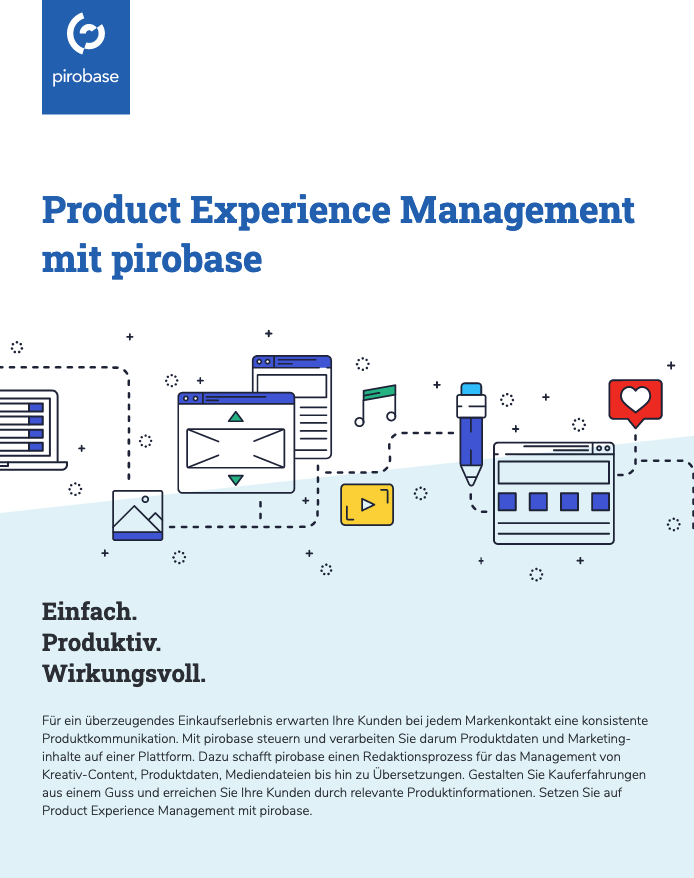 pirobase

Product Experience Management mit pirobase

Einfach.
Produktiv.
Wirkungsvoll.

Für ein überzeugendes Einkaufserlebnis erwarten Ihre Kunden bei jedem Markenkontakt eine konsistente Produktkommunikation. Mit pirobase steuern und verarbeiten Sie darum Produktdaten und Marketinginhalte auf einer Plattform. Dazu schafft pirobase einen Redaktionsprozess für das Management von Kreativ-Content, Produktdaten, Mediendateien bis hin zu Übersetzungen. Gestalten Sie Kauferfahrungen aus einem Guss und erreichen Sie Ihre Kunden durch relevante Produktinformationen. Setzen Sie auf Product Experience Management mit pirobase.